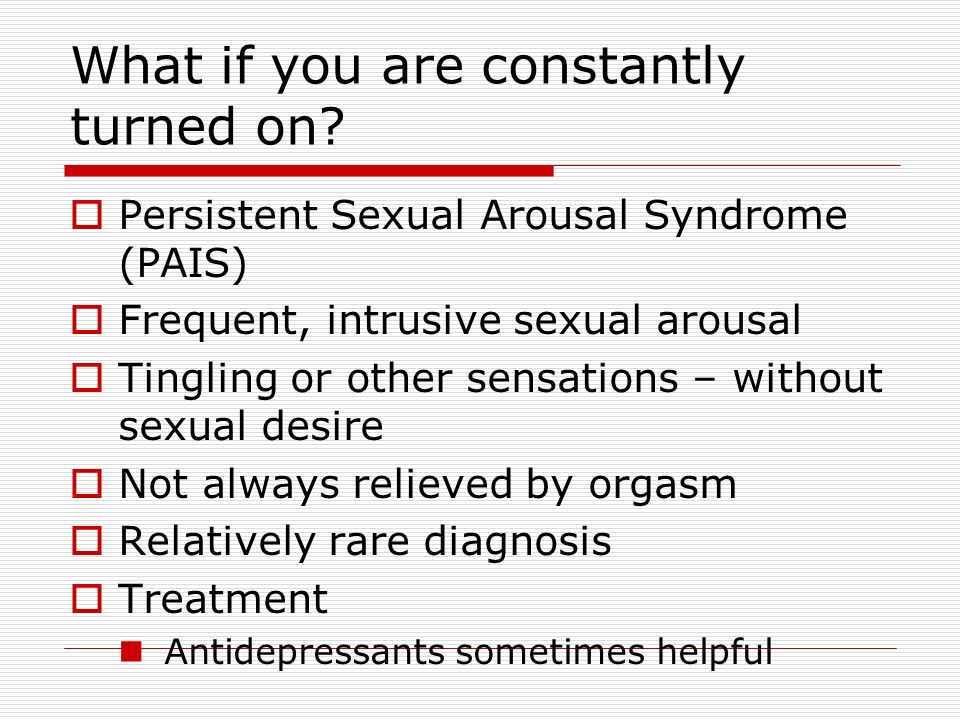 What if you are constantly turned on?

Persistent Sexual Arousal Syndrome (PAIS)

Frequent, intrusive sexual arousal

Tingling or other sensations – without sexual desire

Not always relieved by orgasm

Relatively rare diagnosis

Treatment

Antidepressants sometimes helpful